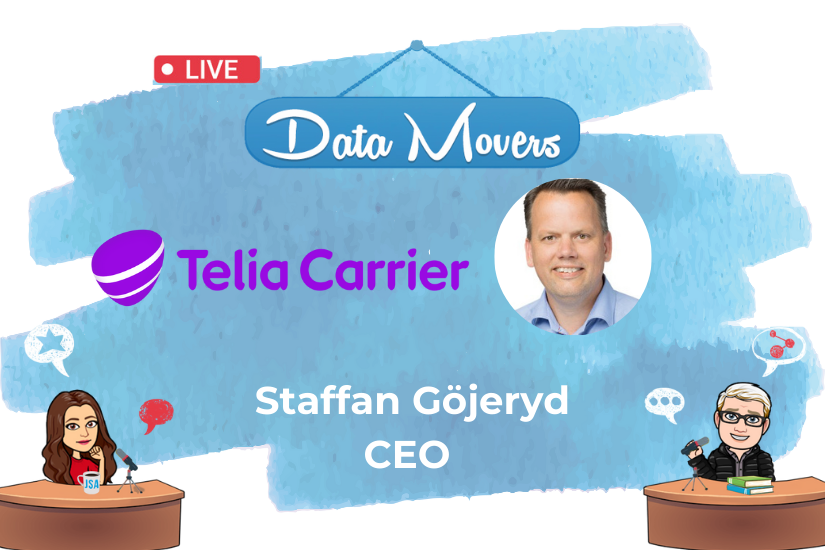 LIVE

Data Movers

Telia Carrier

Staffan Göjeryd
CEO

JSA